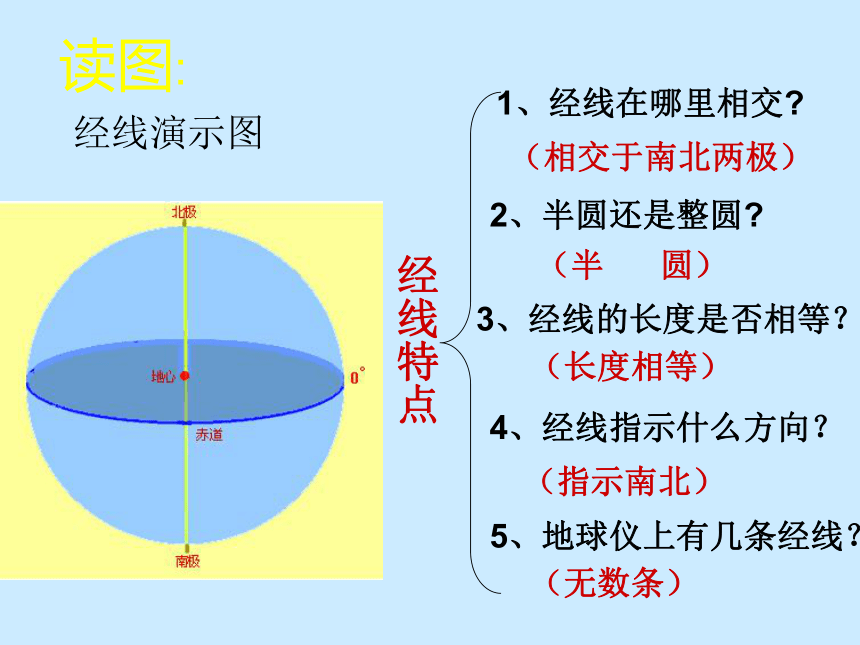 读图:

经线演示图

北极

地心

0°

赤道

南极

经线特点

1、经线在哪里相交?
（相交于南北两极）

2、半圆还是整圆?
（半　圆）

3、经线的长度是否相等？
（长度相等）

4、经线指示什么方向？
（指示南北）

5、地球仪上有几条经线？
（无数条）